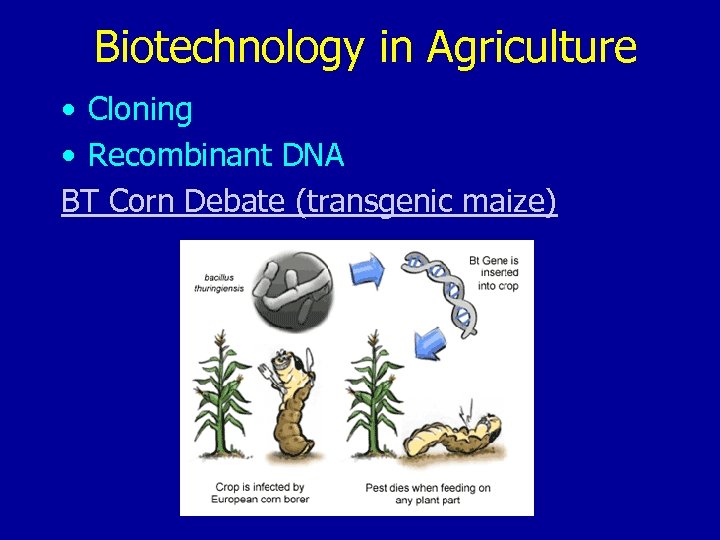 Biotechnology in Agriculture

• Cloning
• Recombinant DNA

BT Corn Debate (transgenic maize)

bacillus thuringiensis

Bt Gene is inserted into crop

Crop is infected by European corn borer

Pest dies when feeding on any plant part